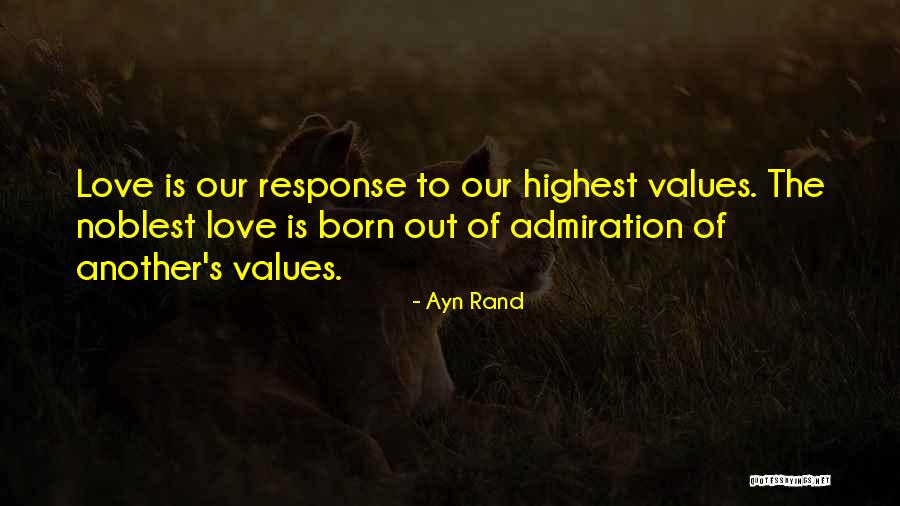 Love is our response to our highest values. The noblest love is born out of admiration of another's values.

- Ayn Rand

QUOTESSAYINGS.NET